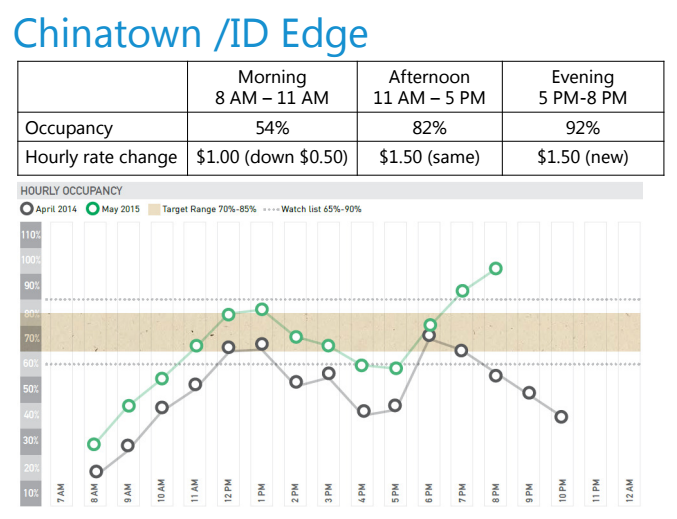 Chinatown /ID Edge

| | Morning 8 AM – 11 AM | Afternoon 11 AM – 5 PM | Evening 5 PM-8 PM |
|---|---|---|---|
| Occupancy | 54% | 82% | 92% |
| Hourly rate change | \$1.00 (down \$0.50) | \$1.50 (same) | \$1.50 (new) |

HOURLY OCCUPANCY

April 2014 May 2015 Target Range 70%-85% Watch list 65%-90%

110%
100%
90%
80%
70%
60%
50%
40%
30%
20%
10%

7 AM 8 AM 9 AM 10 AM 11 AM 12 PM 1 PM 2 PM 3 PM 4 PM 5 PM 6 PM 7 PM 8 PM 9 PM 10 PM 11 PM 12 AM